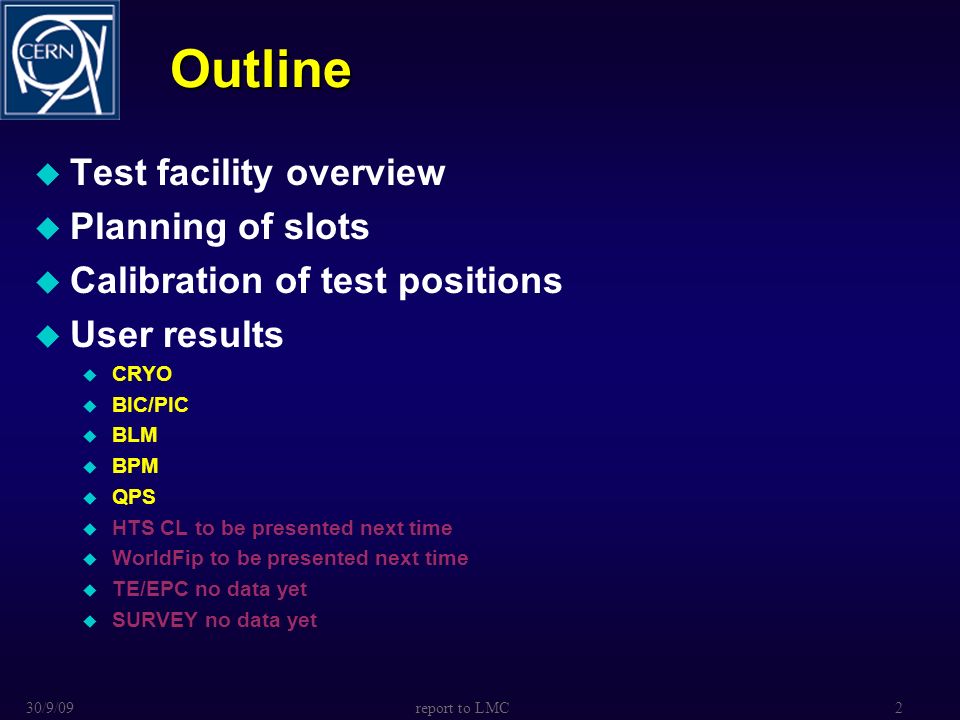 CERN

Outline

Test facility overview
Planning of slots
Calibration of test positions
User results
CRYO
BIC/PIC
BLM
BPM
QPS
HTS CL to be presented next time
WorldFip to be presented next time
TE/EPC no data yet
SURVEY no data yet

30/9/09
report to LMC
2